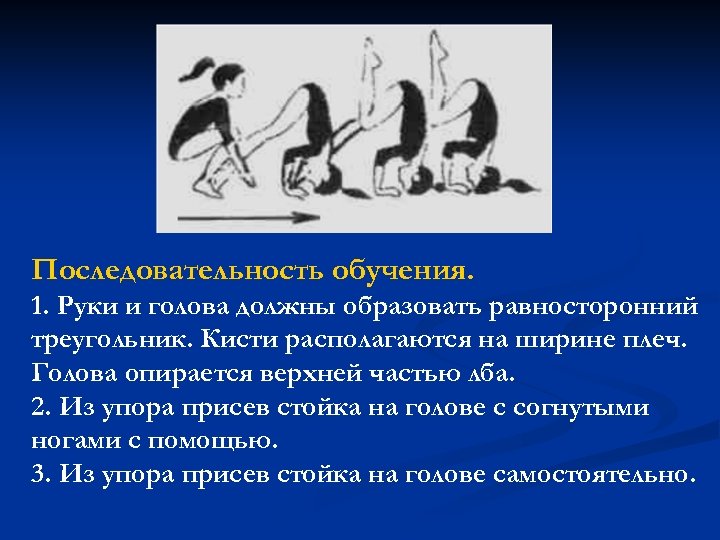 Последовательность обучения.

1. Руки и голова должны образовать равносторонний треугольник. Кисти располагаются на ширине плеч. Голова опирается верхней частью лба.

2. Из упора присев стойка на голове с согнутыми ногами с помощью.

3. Из упора присев стойка на голове самостоятельно.